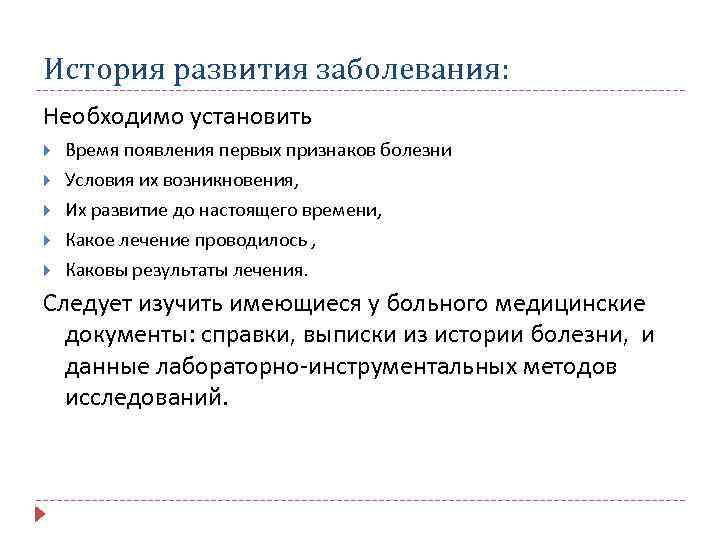 История развития заболевания:

Необходимо установить

Время появления первых признаков болезни

Условия их возникновения,

Их развитие до настоящего времени,

Какое лечение проводилось ,

Каковы результаты лечения.

Следует изучить имеющиеся у больного медицинские документы: справки, выписки из истории болезни, и данные лабораторно-инструментальных методов исследований.